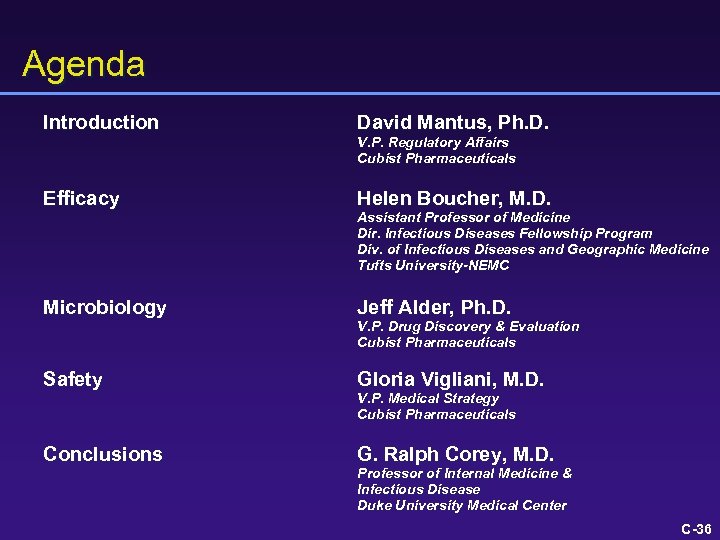 Agenda

Introduction

David Mantus, Ph.D.
V.P. Regulatory Affairs
Cubist Pharmaceuticals

Efficacy

Helen Boucher, M.D.
Assistant Professor of Medicine
Dir. Infectious Diseases Fellowship Program
Div. of Infectious Diseases and Geographic Medicine
Tufts University-NEMC

Microbiology

Jeff Alder, Ph.D.
V.P. Drug Discovery & Evaluation
Cubist Pharmaceuticals

Safety

Gloria Vigliani, M.D.
V.P. Medical Strategy
Cubist Pharmaceuticals

Conclusions

G. Ralph Corey, M.D.
Professor of Internal Medicine & Infectious Disease
Duke University Medical Center

C-36